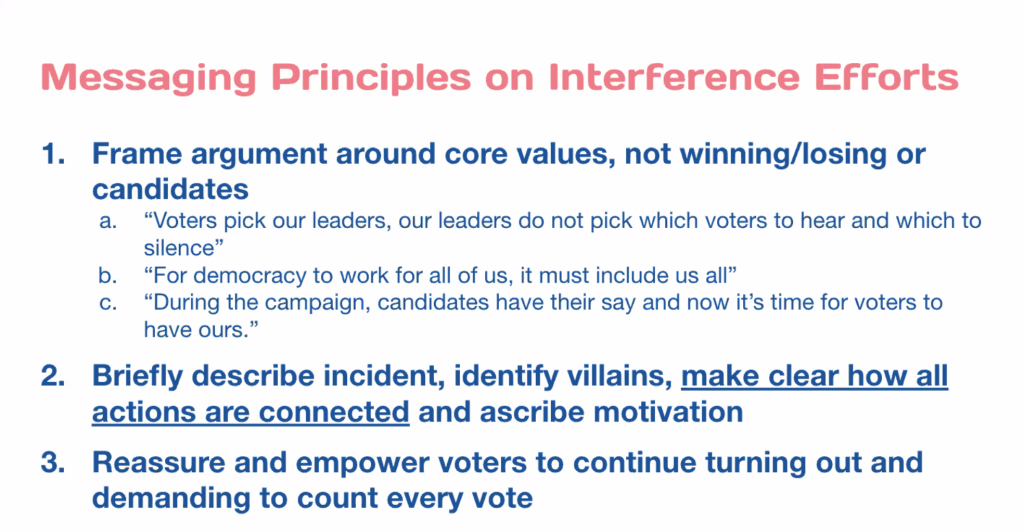 Messaging Principles on Interference Efforts

1. Frame argument around core values, not winning/losing or candidates
a. “Voters pick our leaders, our leaders do not pick which voters to hear and which to silence”
b. “For democracy to work for all of us, it must include us all”
c. “During the campaign, candidates have their say and now it’s time for voters to have ours.”

2. Briefly describe incident, identify villains, make clear how all actions are connected and ascribe motivation

3. Reassure and empower voters to continue turning out and demanding to count every vote